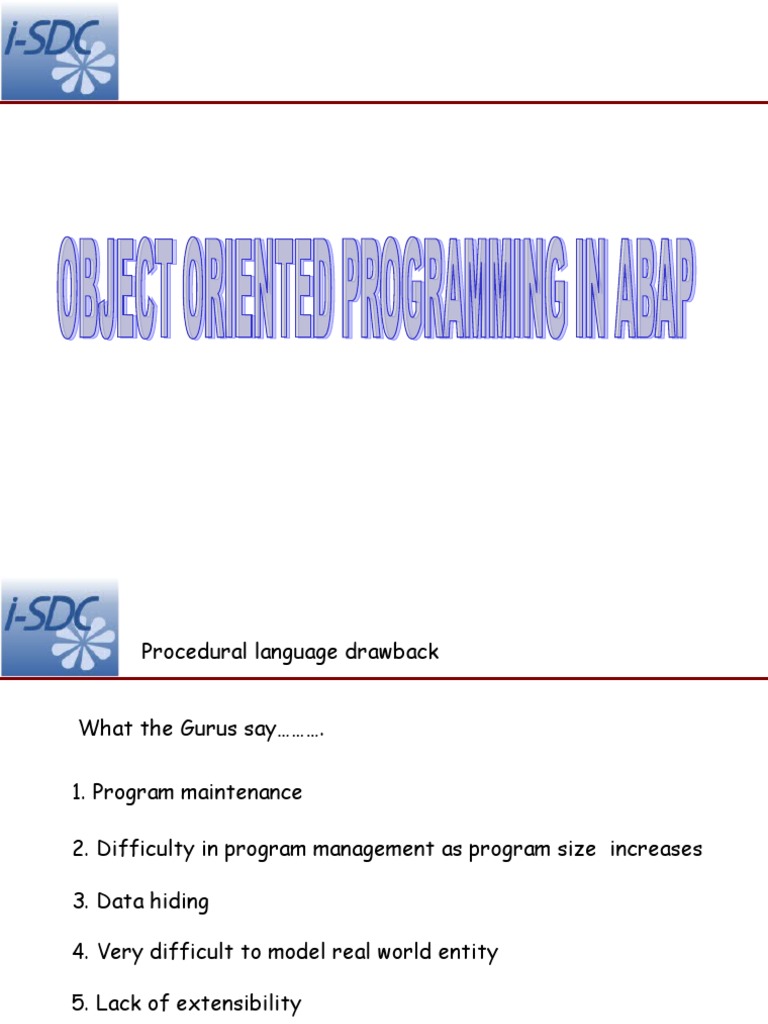 i-SDC

OBJECT ORIENTED PROGRAMMING IN ABAP

i-SDC

Procedural language drawback

What the Gurus say……….

1. Program maintenance

2. Difficulty in program management as program size increases

3. Data hiding

4. Very difficult to model real world entity

5. Lack of extensibility